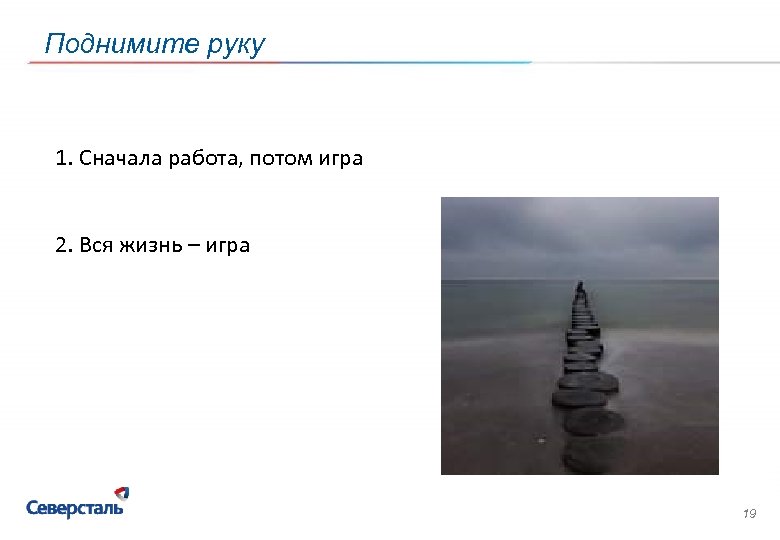 Поднимите руку

1. Сначала работа, потом игра

2. Вся жизнь – игра

Северсталь

19